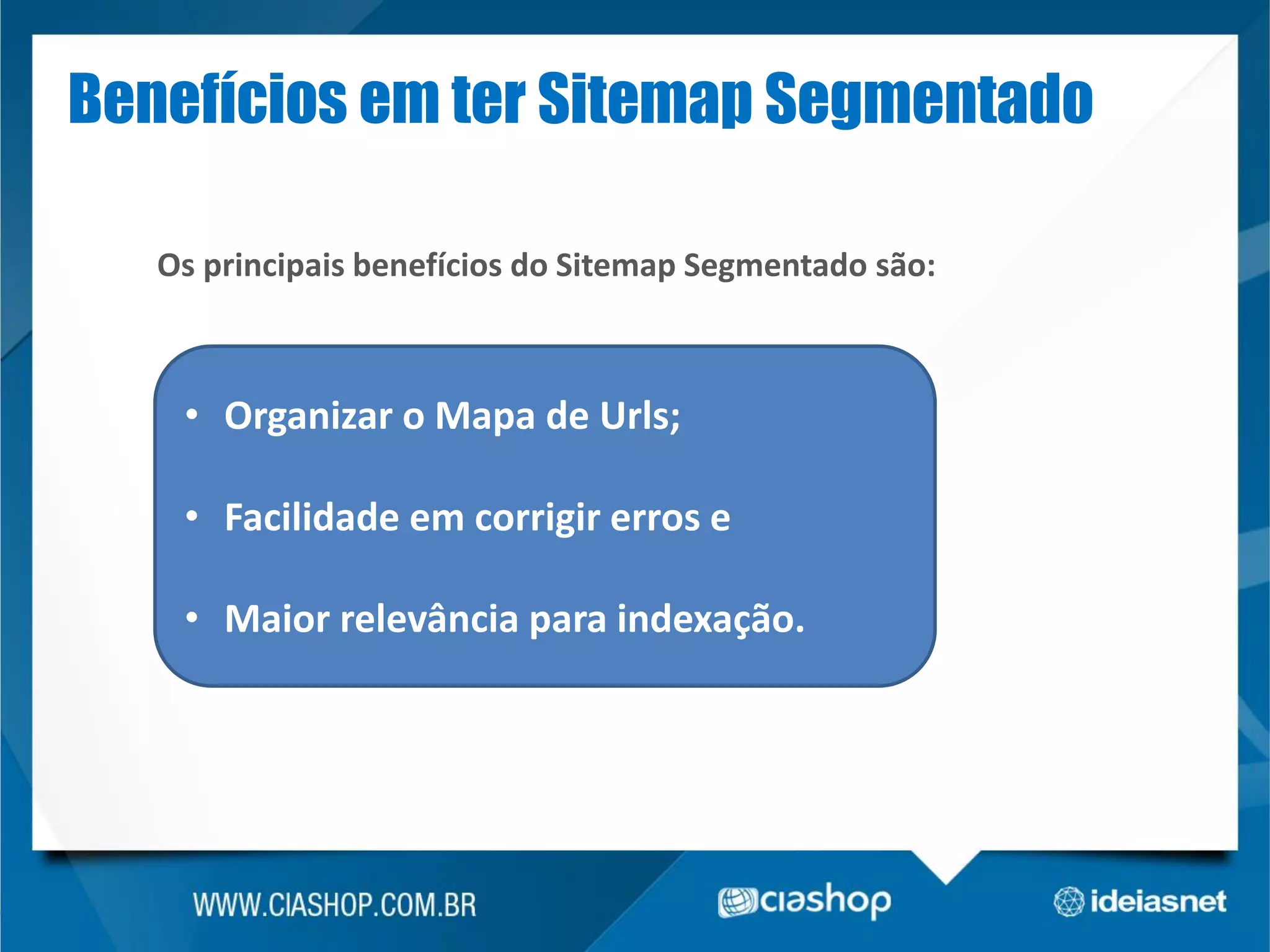 Benefícios em ter Sitemap Segmentado

Os principais benefícios do Sitemap Segmentado são:

• Organizar o Mapa de Urls;
• Facilidade em corrigir erros e
• Maior relevância para indexação.

WWW.CIASHOP.COM.BR

ciashop

ideiasnet